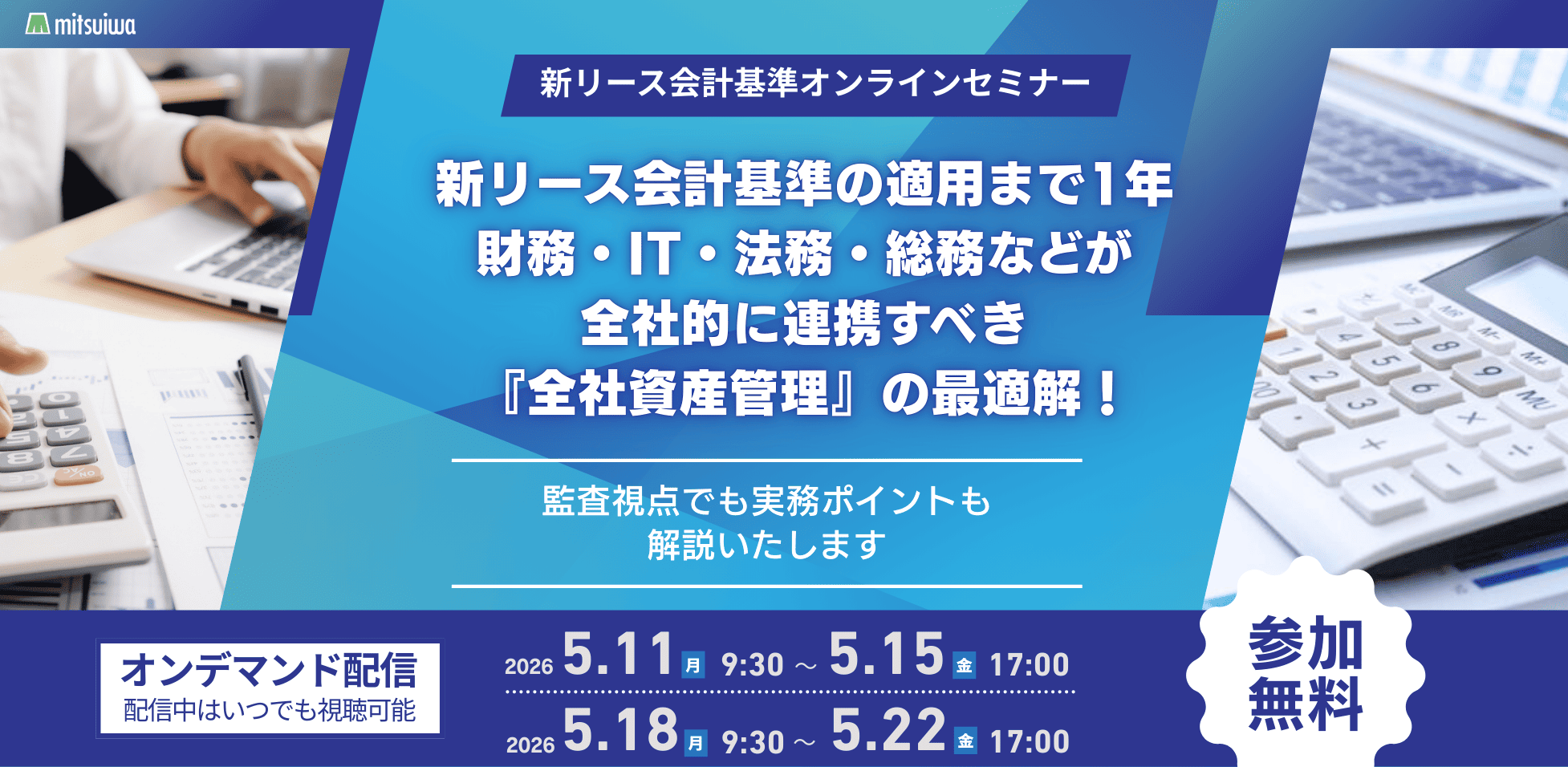 mitsuiwa

新リース会計基準オンラインセミナー

新リース会計基準の適用まで1年
財務・IT・法務・総務などが
全社的に連携すべき
『全社資産管理』の最適解！

監査視点でも実務ポイントも
解説いたします

オンデマンド配信
配信中はいつでも視聴可能

2026 5.11 月 9:30 ～ 5.15 金 17:00
2026 5.18 月 9:30 ～ 5.22 金 17:00

参加
無料